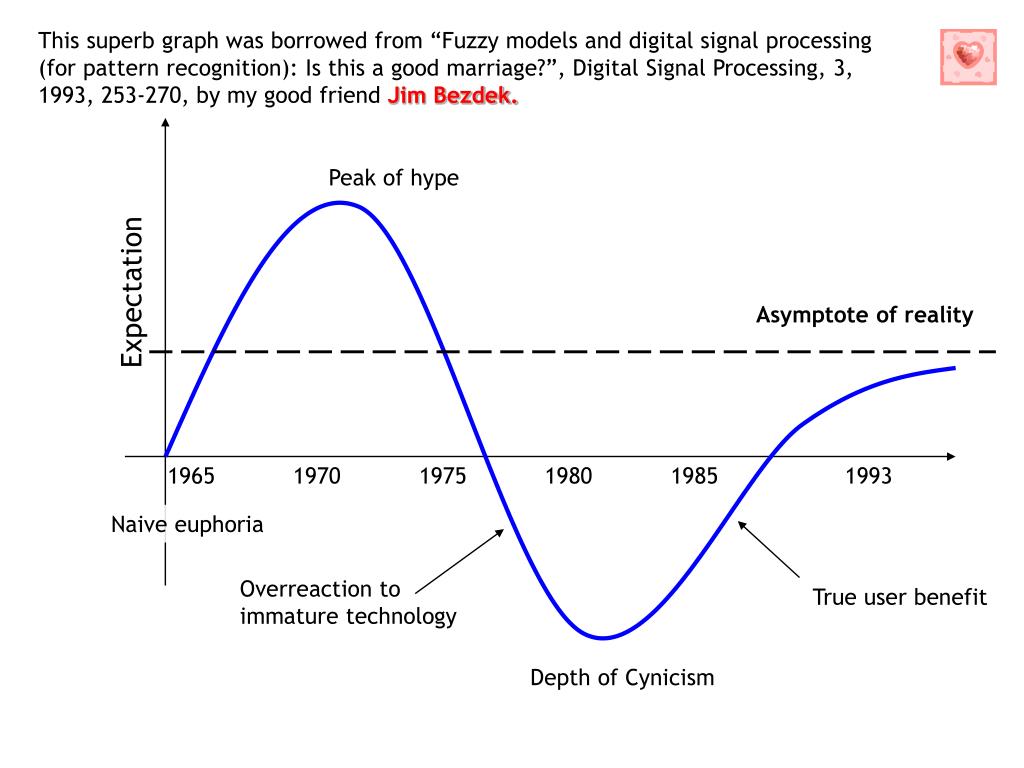 This superb graph was borrowed from “Fuzzy models and digital signal processing (for pattern recognition): Is this a good marriage?”, Digital Signal Processing, 3, 1993, 253-270, by my good friend Jim Bezdek.

Peak of hype

Expectation

Asymptote of reality

1965
1970
1975
1980
1985
1993

Naive euphoria

Overreaction to immature technology

True user benefit

Depth of Cynicism